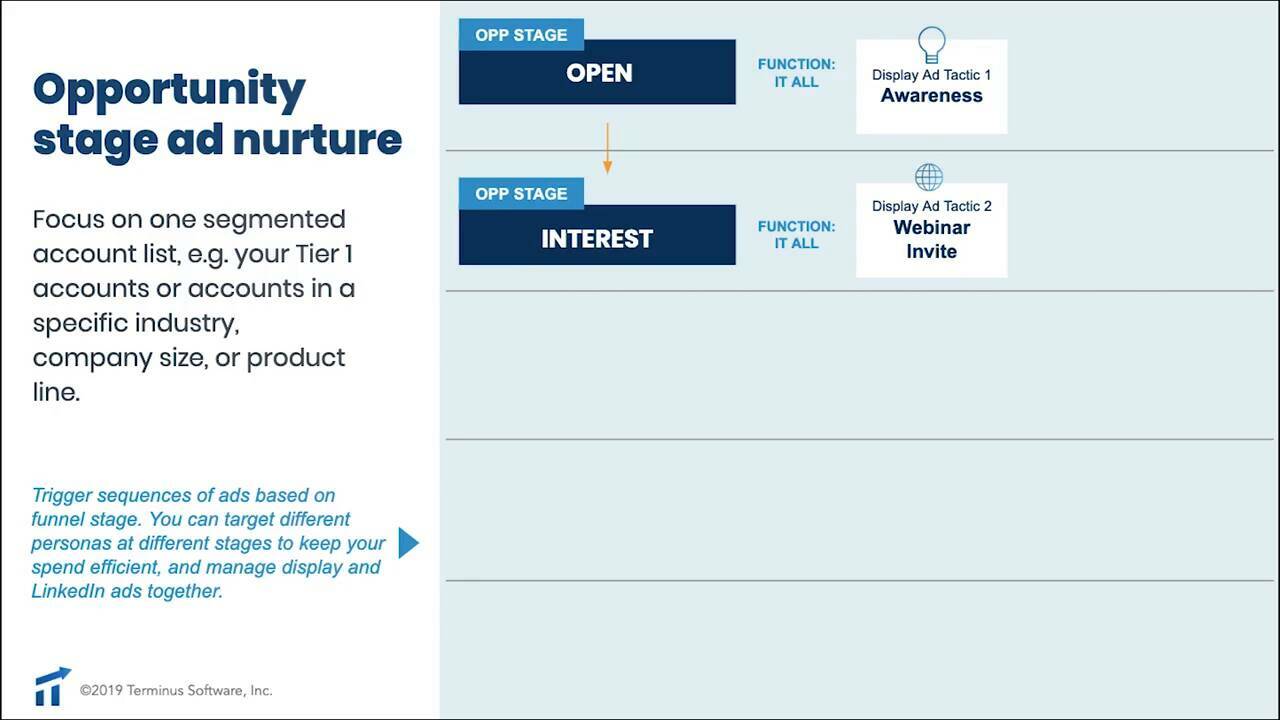 Opportunity stage ad nurture

Focus on one segmented account list, e.g. your Tier 1 accounts or accounts in a specific industry, company size, or product line.

Trigger sequences of ads based on funnel stage. You can target different personas at different stages to keep your spend efficient, and manage display and LinkedIn ads together.

©2019 Terminus Software, Inc.

OPP STAGE
OPEN

FUNCTION: IT ALL

Display Ad Tactic 1
Awareness

OPP STAGE
INTEREST

FUNCTION: IT ALL

Display Ad Tactic 2
Webinar Invite